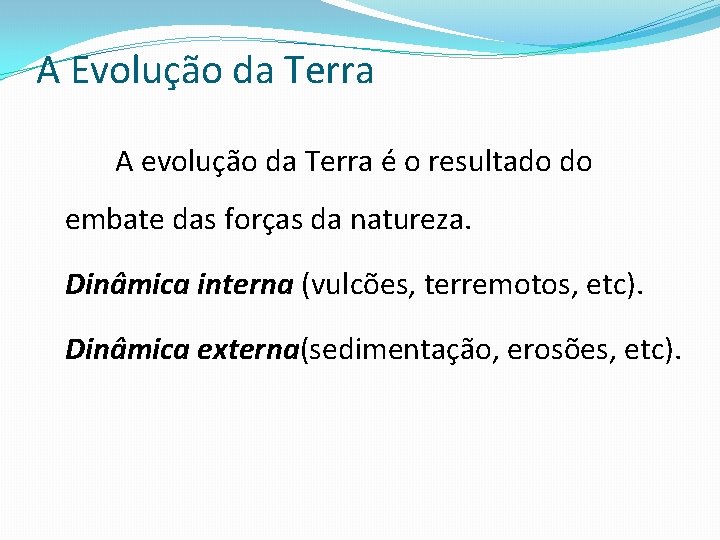 A Evolução da Terra

A evolução da Terra é o resultado do embate das forças da natureza.

Dinâmica interna (vulcões, terremotos, etc).

Dinâmica externa(sedimentação, erosões, etc).